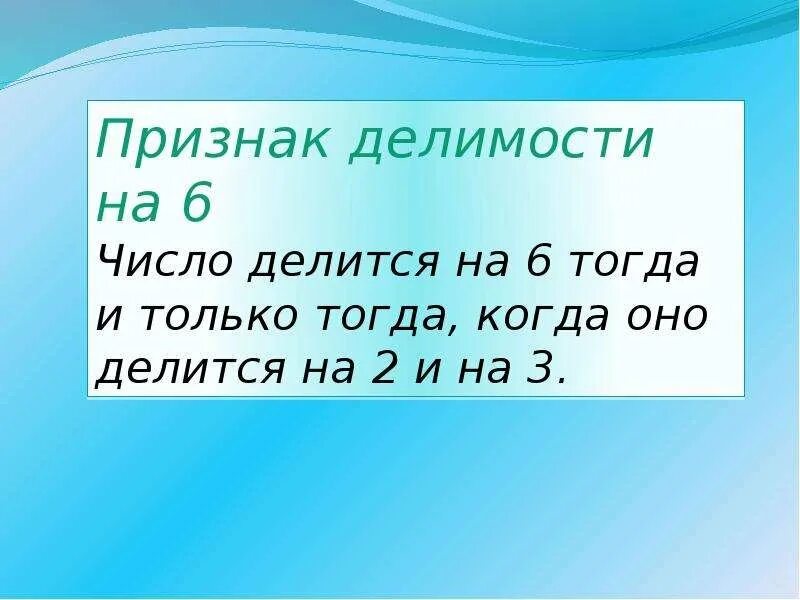 Признак делимости на 6
Число делится на 6 тогда и только тогда, когда оно делится на 2 и на 3.